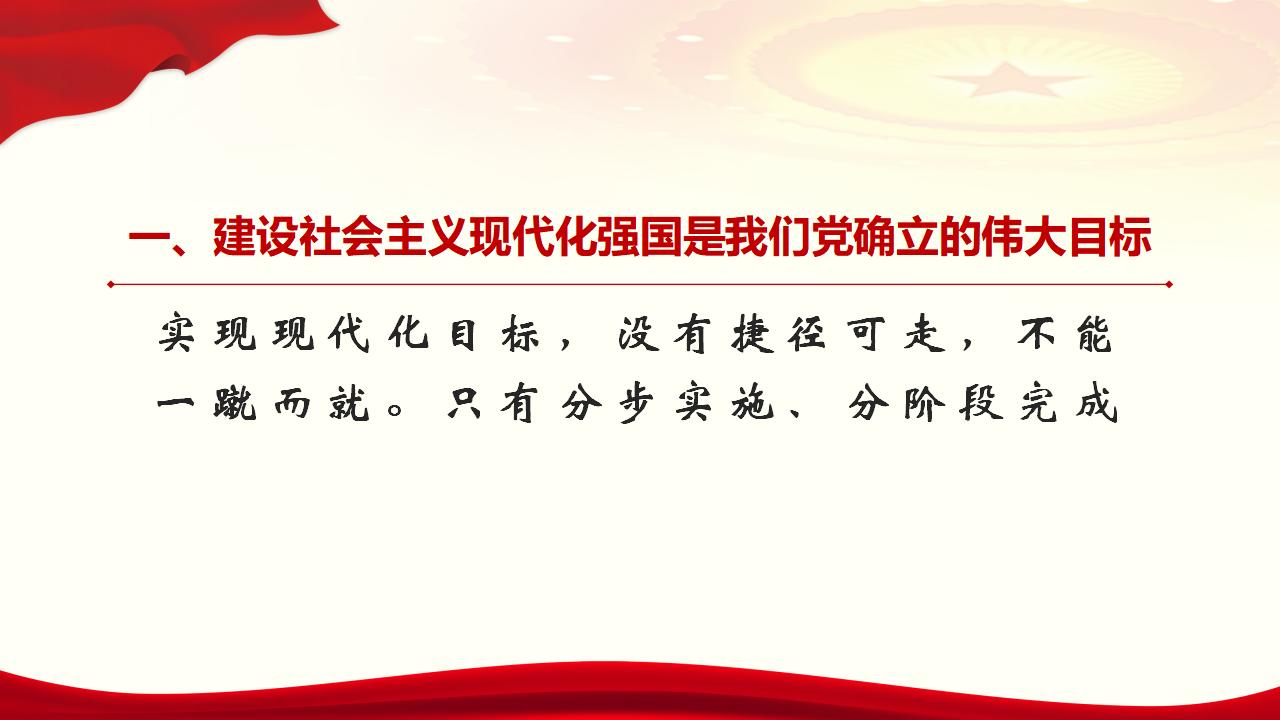 一、建设社会主义现代化强国是我们党确立的伟大目标

实现现代化目标，没有捷径可走，不能一蹴而就。只有分步实施、分阶段完成